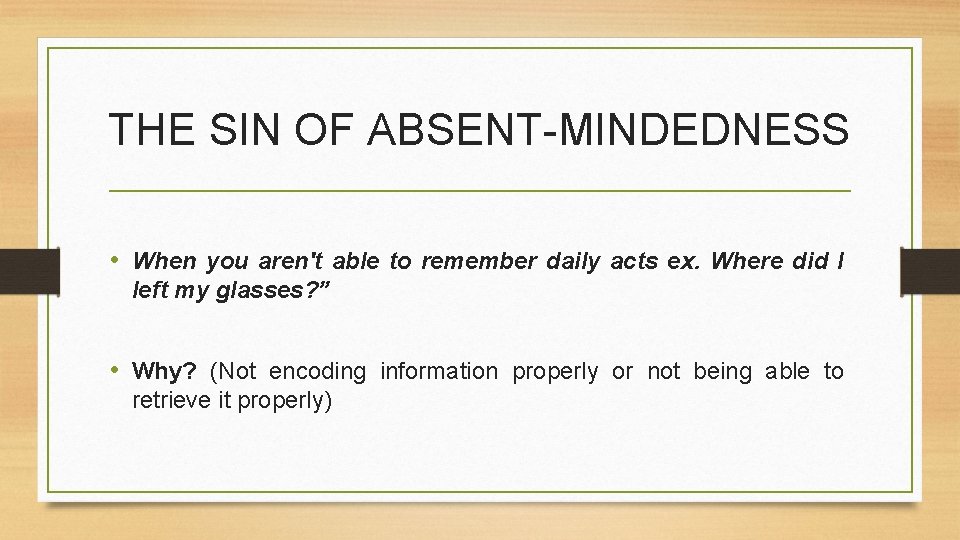 THE SIN OF ABSENT-MINDEDNESS

• When you aren't able to remember daily acts ex. Where did I left my glasses?”

• Why? (Not encoding information properly or not being able to retrieve it properly)